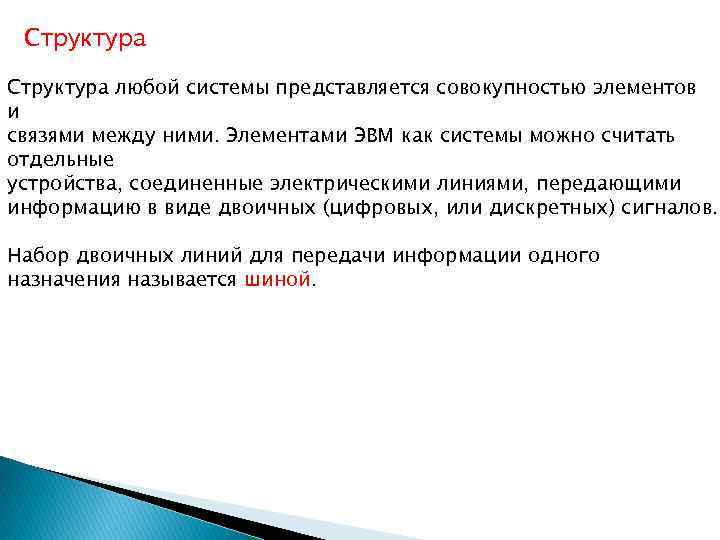 Структура

Структура любой системы представляется совокупностью элементов и связями между ними. Элементами ЭВМ как системы можно считать отдельные устройства, соединенные электрическими линиями, передающими информацию в виде двоичных (цифровых, или дискретных) сигналов.

Набор двоичных линий для передачи информации одного назначения называется шиной.